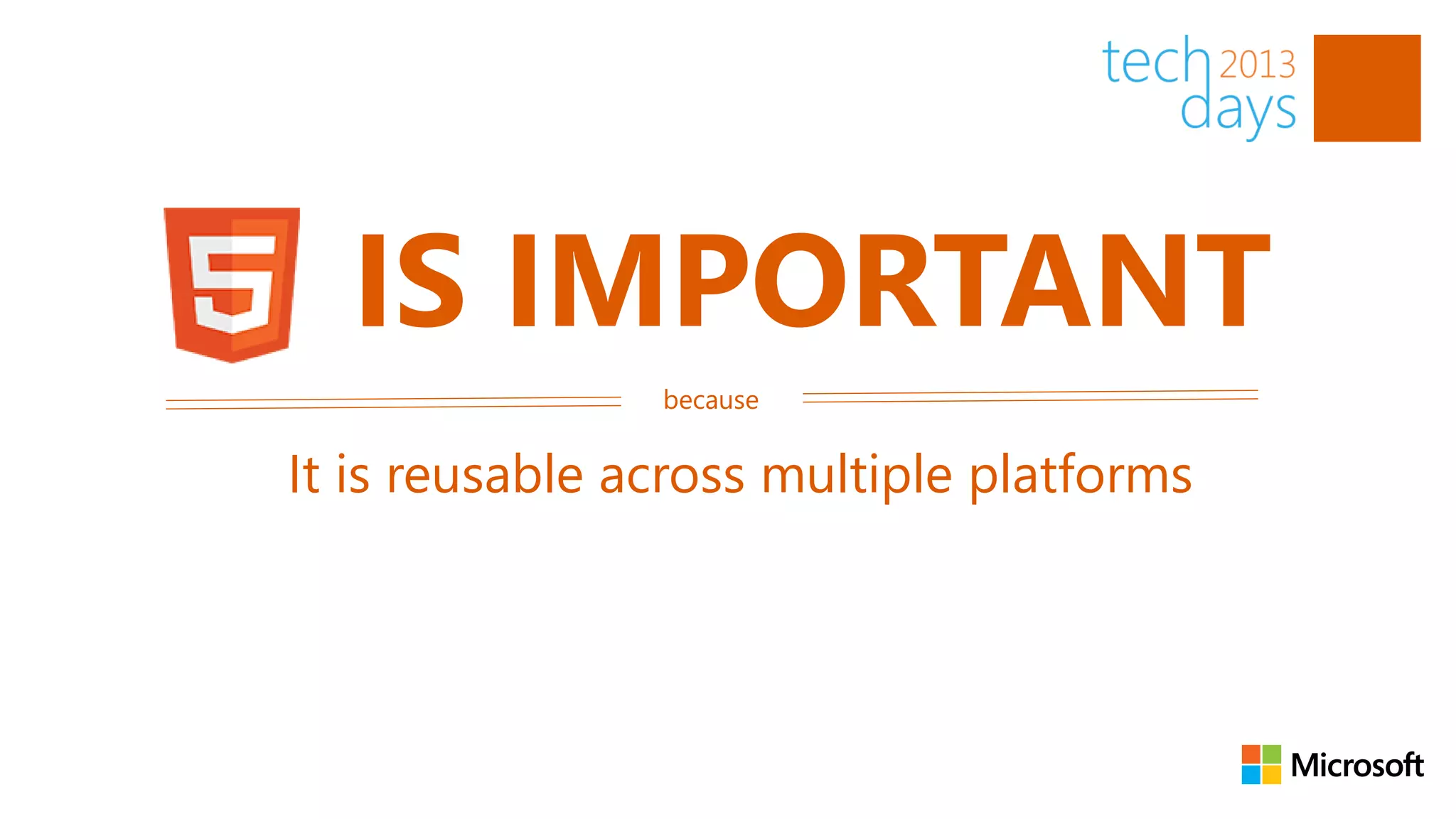 tech 2013 days

5 IS IMPORTANT

because

It is reusable across multiple platforms

Microsoft